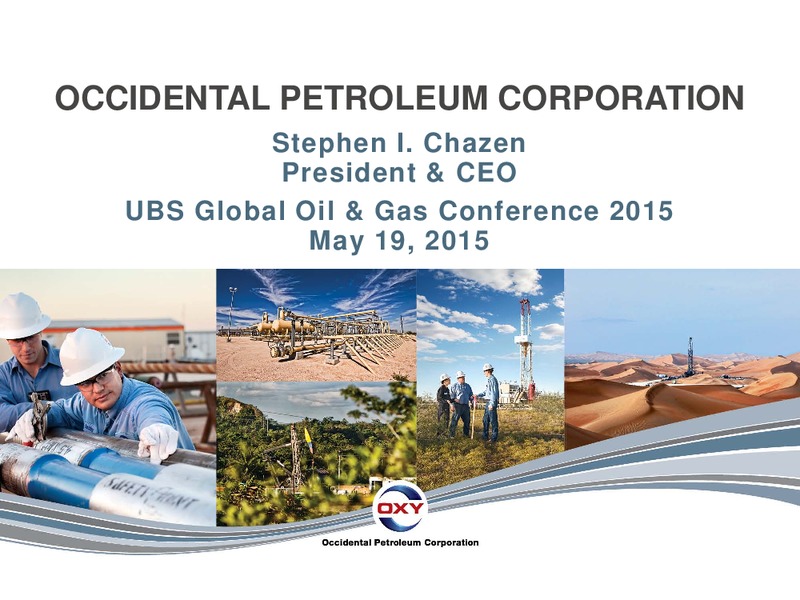 OCCIDENTAL PETROLEUM CORPORATION

Stephen I. Chazen
President & CEO

UBS Global Oil & Gas Conference 2015
May 19, 2015

SAFETY JOINT

OXY
Occidental Petroleum Corporation